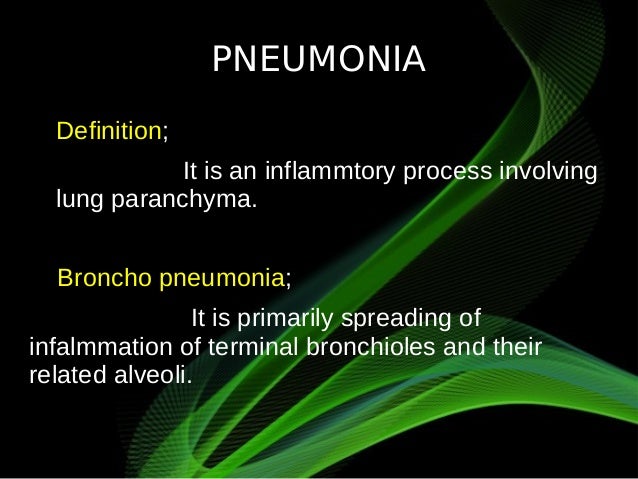 PNEUMONIA

Definition;

It is an inflammtory process involving lung paranchyma.

Broncho pneumonia;

It is primarily spreading of infalmmation of terminal bronchioles and their related alveoli.